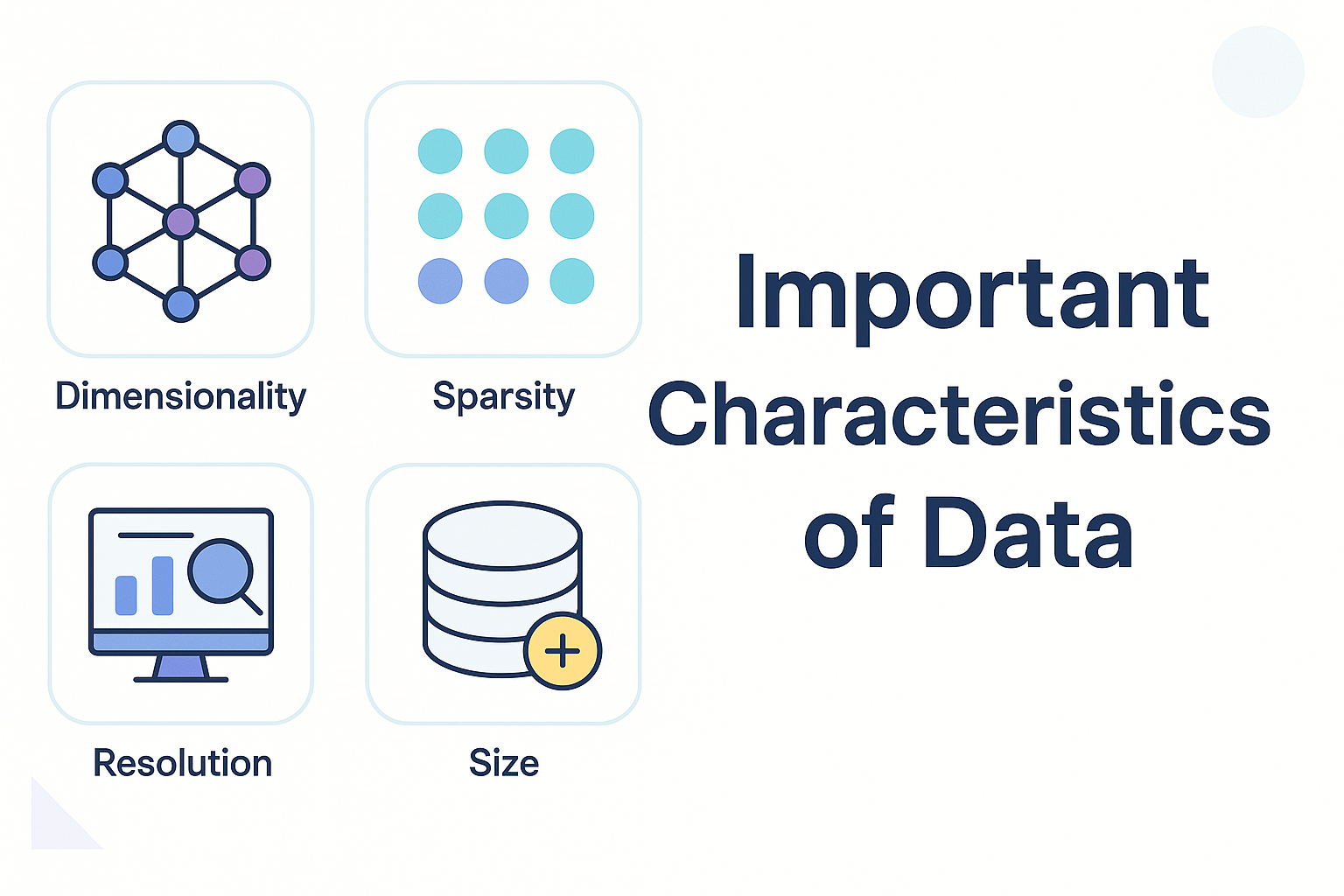 Dimensionality

Sparsity

Resolution

Size

Important Characteristics of Data